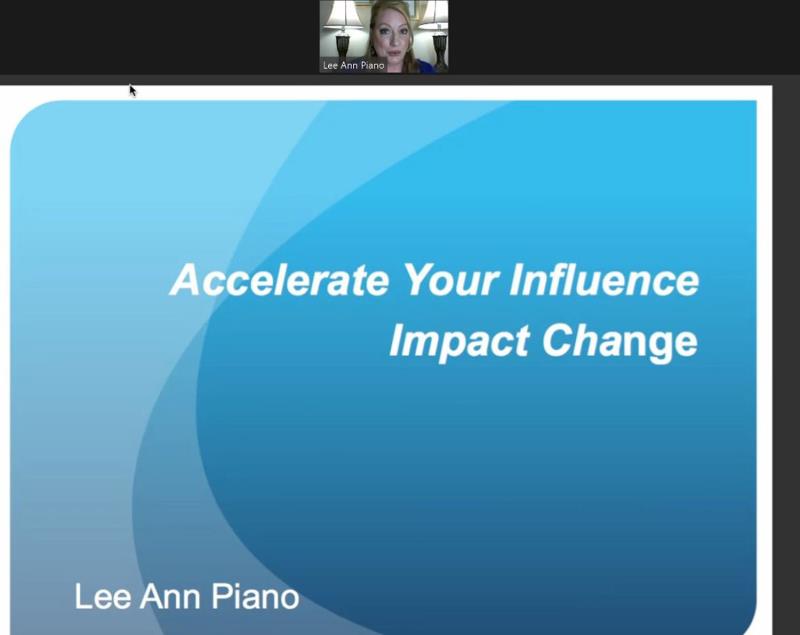 Lee Ann Piano

Accelerate Your Influence
Impact Change

Lee Ann Piano